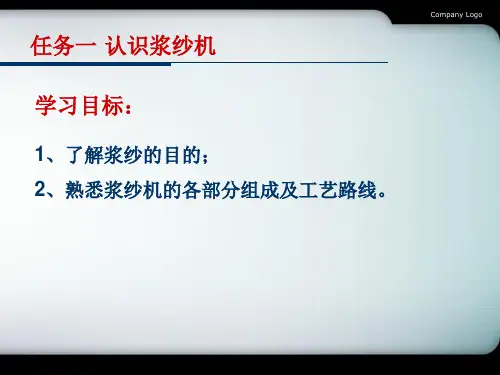 Company Logo

任务一 认识浆纱机

学习目标：

1、了解浆纱的目的；

2、熟悉浆纱机的各部分组成及工艺路线。